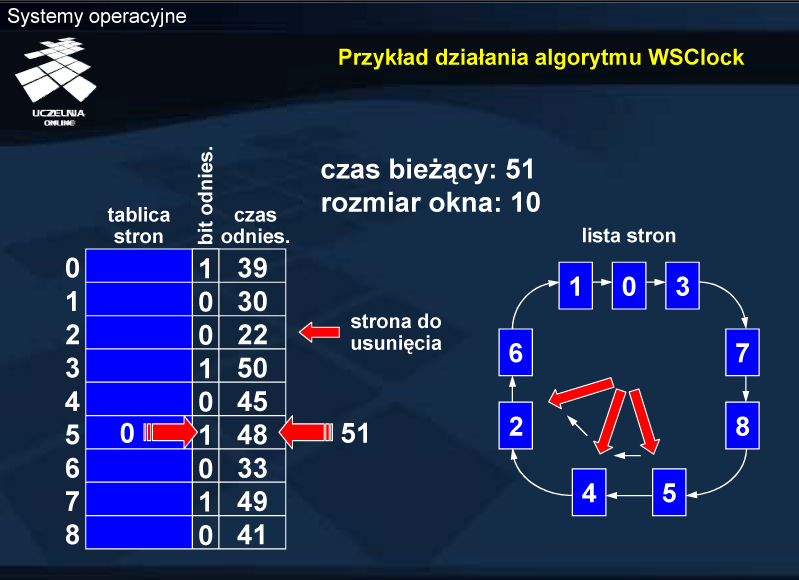 Systemy operacyjne

UCZELNIA ONLINE

Przykład działania algorytmu WSClock

czas bieżący: 51
rozmiar okna: 10

| | tablica stron | bit odnies. | czas odnies. |
|---|---|---|---|
| 0 | | 1 | 39 |
| 1 | | 0 | 30 |
| 2 | | 0 | 22 |
| 3 | | 1 | 50 |
| 4 | | 0 | 45 |
| 5 | 0 | 1 | 48 |
| 6 | | 0 | 33 |
| 7 | | 1 | 49 |
| 8 | | 0 | 41 |

strona do usunięcia

51

lista stron

1 0 3 7 8 5 4 2 6